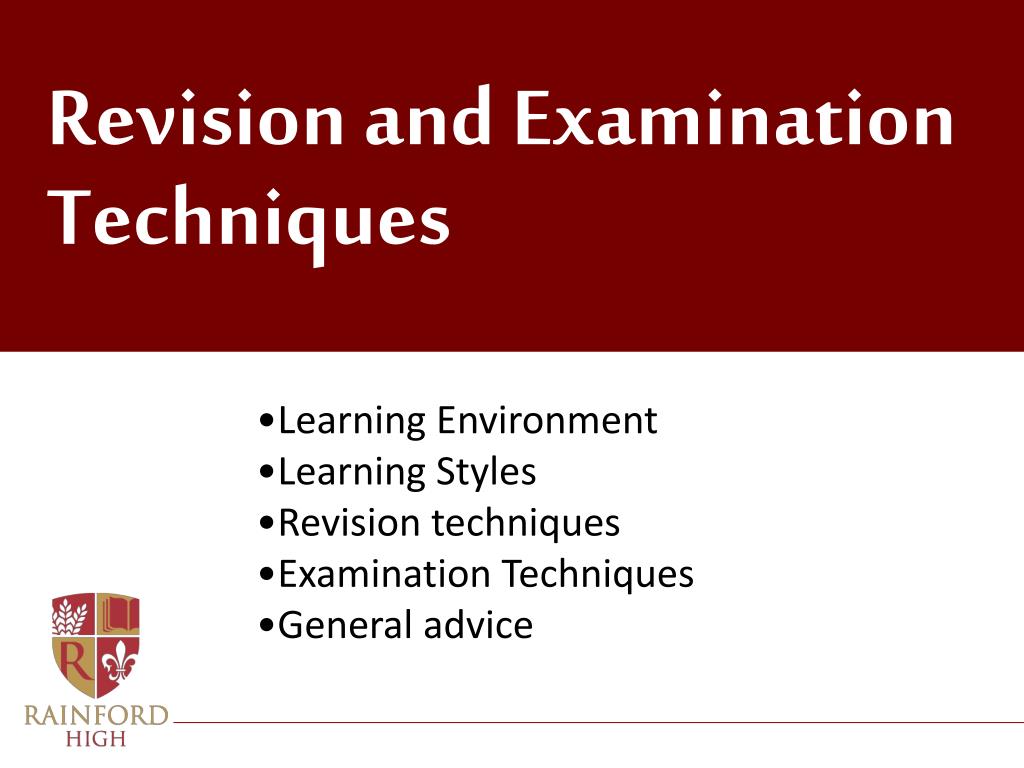 Revision and Examination Techniques

•Learning Environment
•Learning Styles
•Revision techniques
•Examination Techniques
•General advice

R

RAINFORD
HIGH